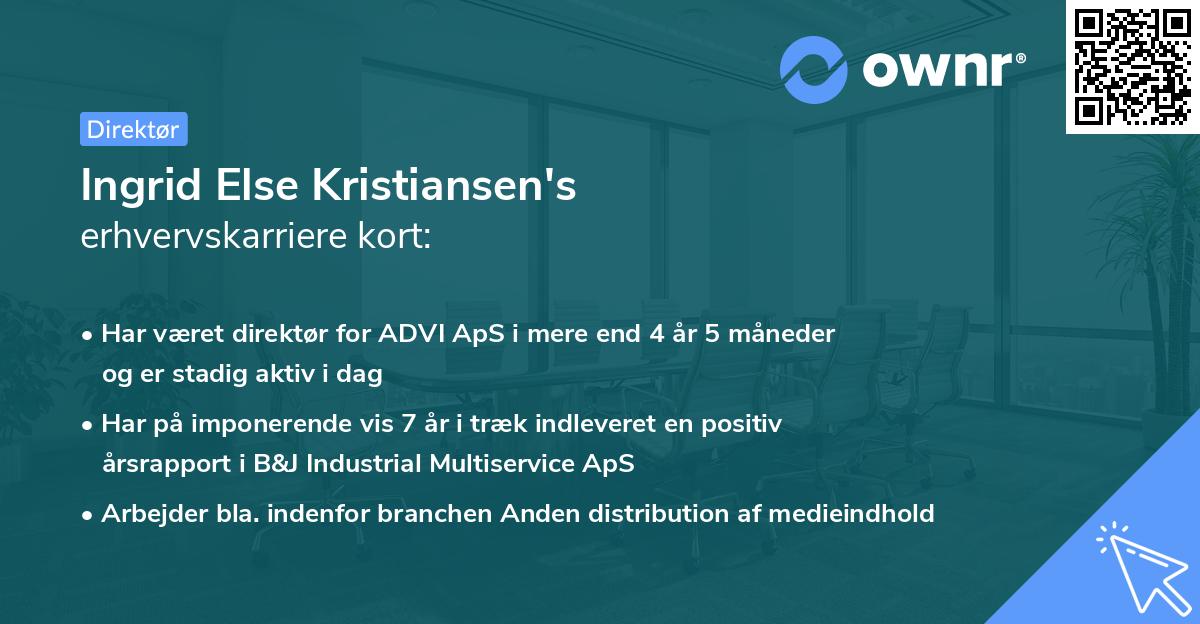 ownr®

Direktør

Ingrid Else Kristiansen's
erhvervskarriere kort:

• Har været direktør for ADVI ApS i mere end 4 år 5 måneder og er stadig aktiv i dag

• Har på imponerende vis 7 år i træk indleveret en positiv årsrapport i B&J Industrial Multiservice ApS

• Arbejder bla. indenfor branchen Anden distribution af medieindhold